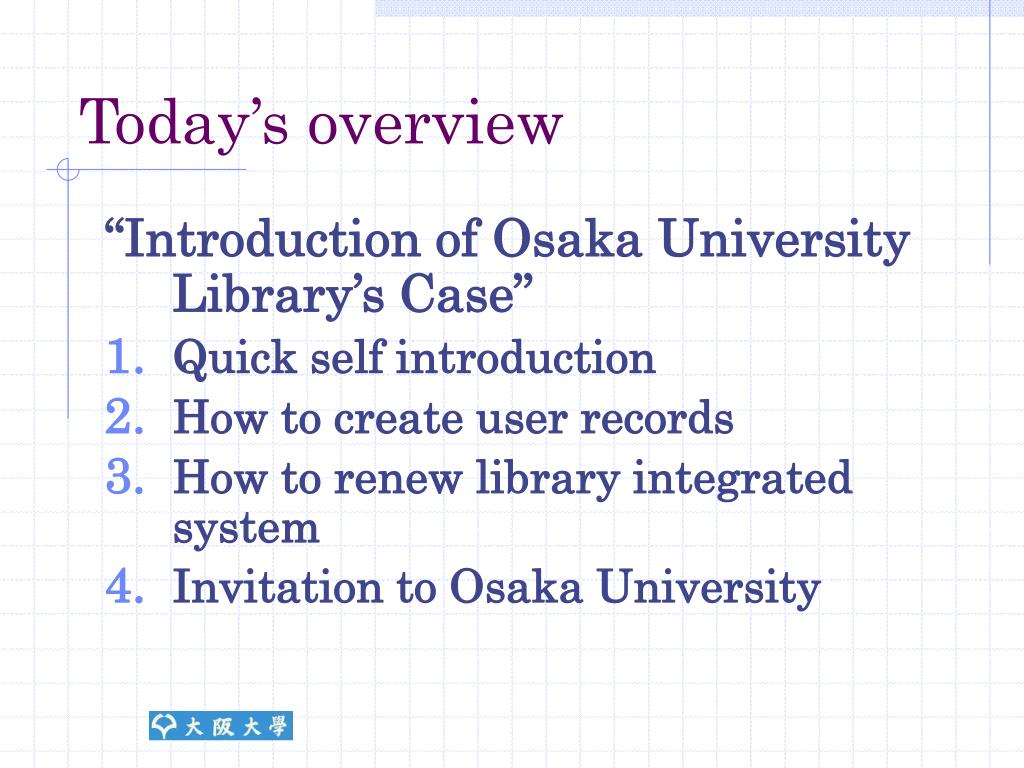 Today’s overview

“Introduction of Osaka University Library’s Case”

1. Quick self introduction
2. How to create user records
3. How to renew library integrated system
4. Invitation to Osaka University

大阪大學